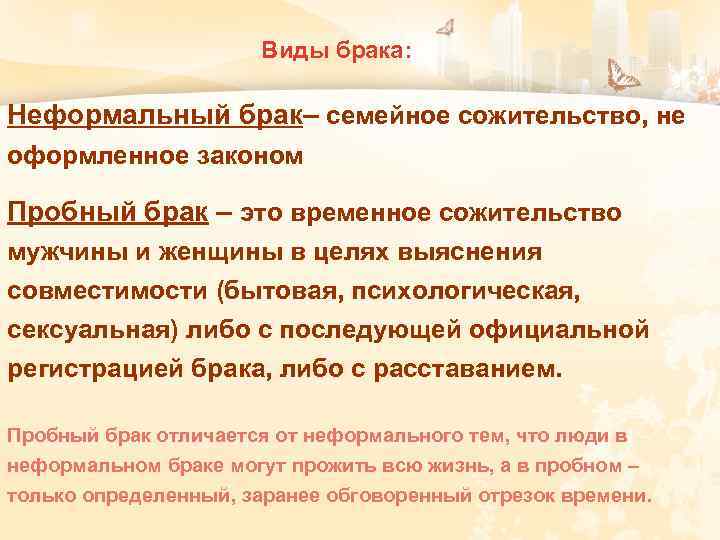 Виды брака:

Неформальный брак– семейное сожительство, не оформленное законом

Пробный брак – это временное сожительство мужчины и женщины в целях выяснения совместимости (бытовая, психологическая, сексуальная) либо с последующей официальной регистрацией брака, либо с расставанием.

Пробный брак отличается от неформального тем, что люди в неформальном браке могут прожить всю жизнь, а в пробном – только определенный, заранее обговоренный отрезок времени.